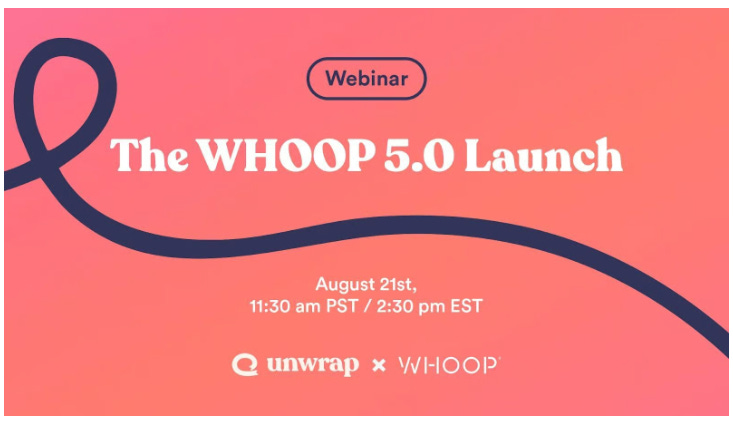 Webinar

The WHOOP 5.0 Launch

August 21st,
11:30 am PST / 2:30 pm EST

unwrap × WHOOP